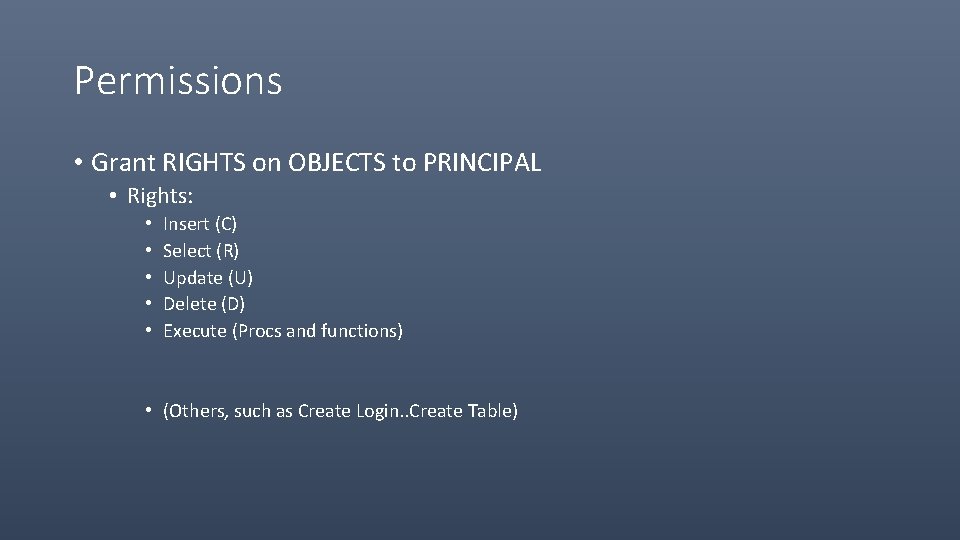 Permissions

• Grant RIGHTS on OBJECTS to PRINCIPAL
  • Rights:
    • Insert (C)
    • Select (R)
    • Update (U)
    • Delete (D)
    • Execute (Procs and functions)

    • (Others, such as Create Login..Create Table)